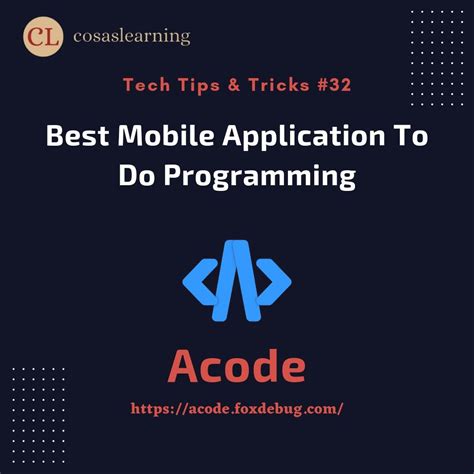 CL cosaslearning

Tech Tips & Tricks #32

Best Mobile Application To Do Programming

Acode

https://acode.foxdebug.com/